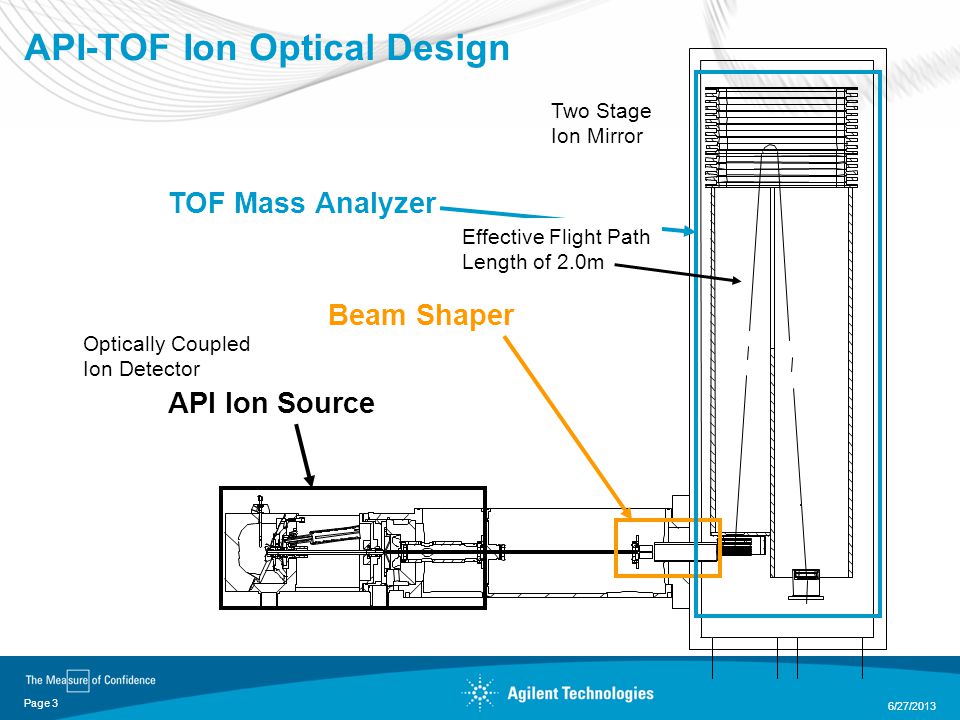 API-TOF Ion Optical Design

Two Stage Ion Mirror

TOF Mass Analyzer

Effective Flight Path Length of 2.0m

Beam Shaper

Optically Coupled Ion Detector

API Ion Source

The Measure of Confidence

Page 3

Agilent Technologies

6/27/2013